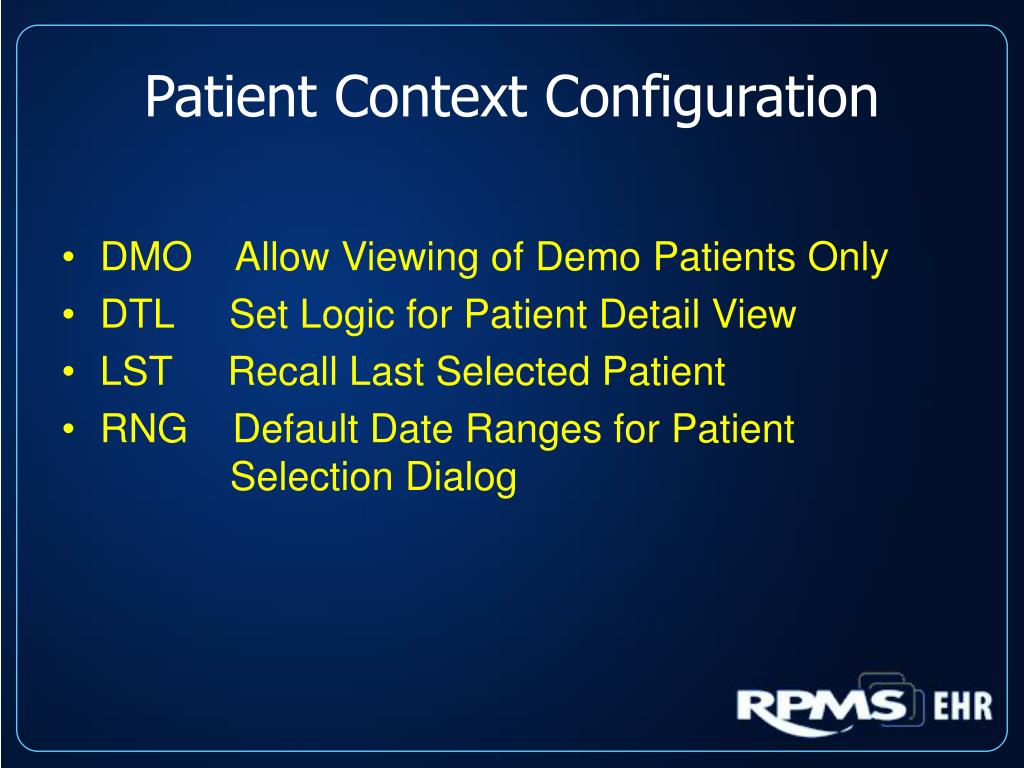 Patient Context Configuration

• DMO Allow Viewing of Demo Patients Only
• DTL Set Logic for Patient Detail View
• LST Recall Last Selected Patient
• RNG Default Date Ranges for Patient Selection Dialog

RPMS EHR